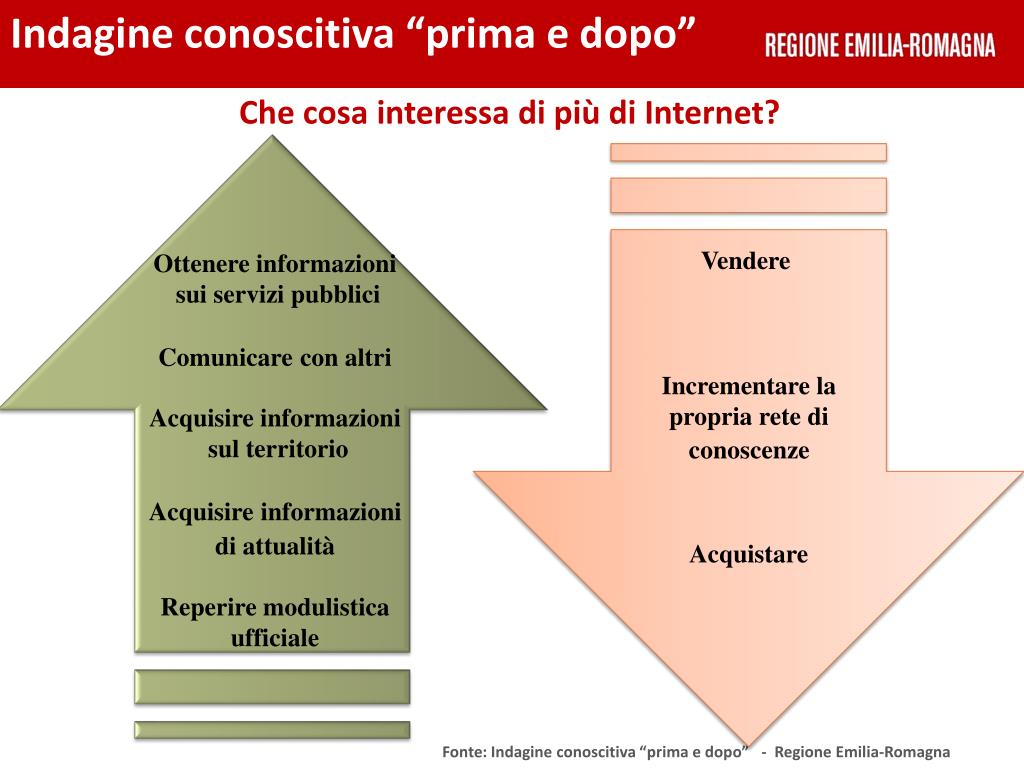 Indagine conoscitiva “prima e dopo”

REGIONE EMILIA-ROMAGNA

Che cosa interessa di più di Internet?

Ottenere informazioni sui servizi pubblici

Comunicare con altri

Acquisire informazioni sul territorio

Acquisire informazioni di attualità

Reperire modulistica ufficiale

Vendere

Incrementare la propria rete di conoscenze

Acquistare

Fonte: Indagine conoscitiva “prima e dopo” - Regione Emilia-Romagna